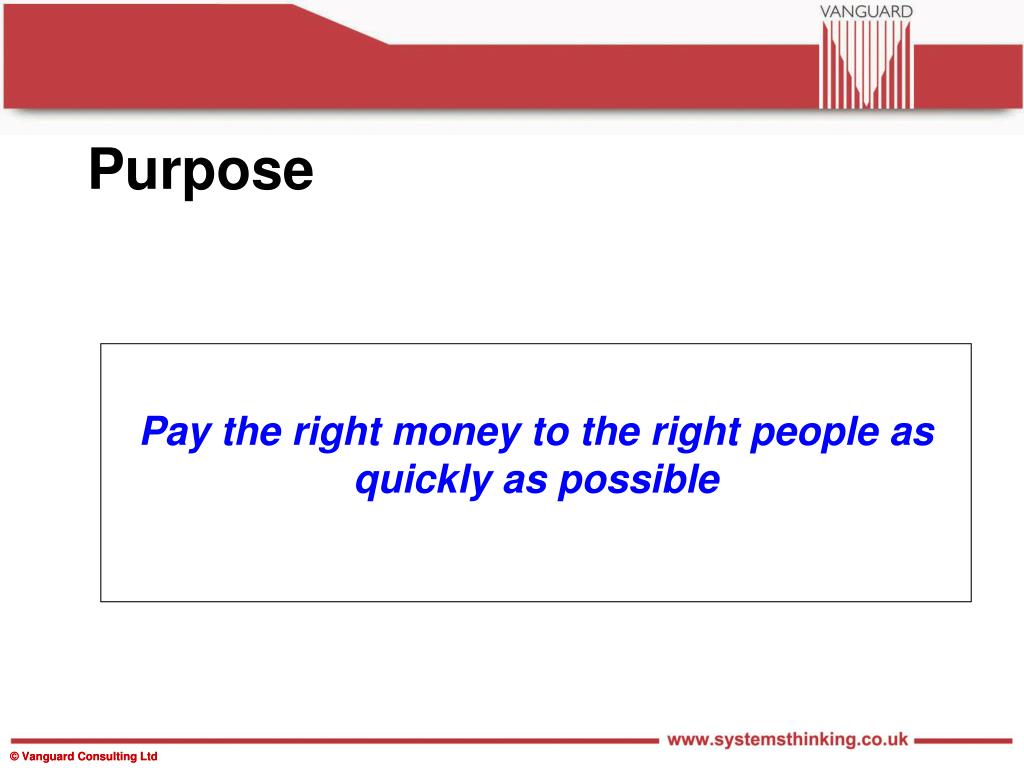 VANGUARD

Purpose

Pay the right money to the right people as quickly as possible

www.systemsthinking.co.uk

© Vanguard Consulting Ltd